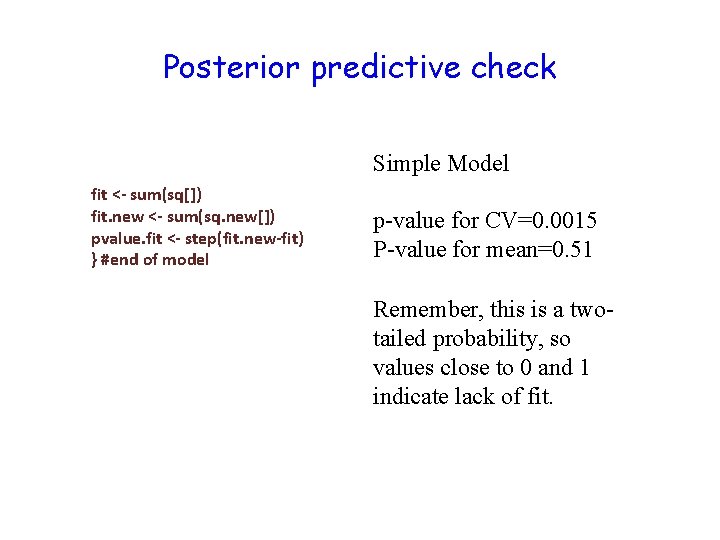 Posterior predictive check

fit <- sum(sq[])
fit.new <- sum(sq.new[])
pvalue.fit <- step(fit.new-fit)
} #end of model

Simple Model

p-value for CV=0.0015
P-value for mean=0.51

Remember, this is a two-tailed probability, so values close to 0 and 1 indicate lack of fit.